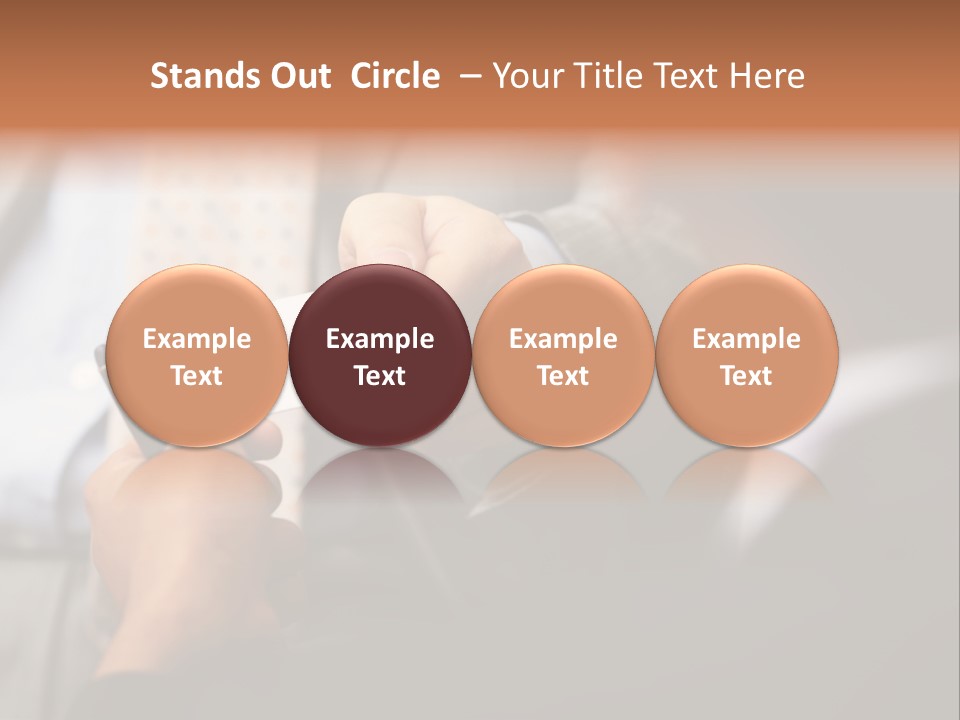 Stands Out Circle – Your Title Text Here

Example Text

Example Text

Example Text

Example Text